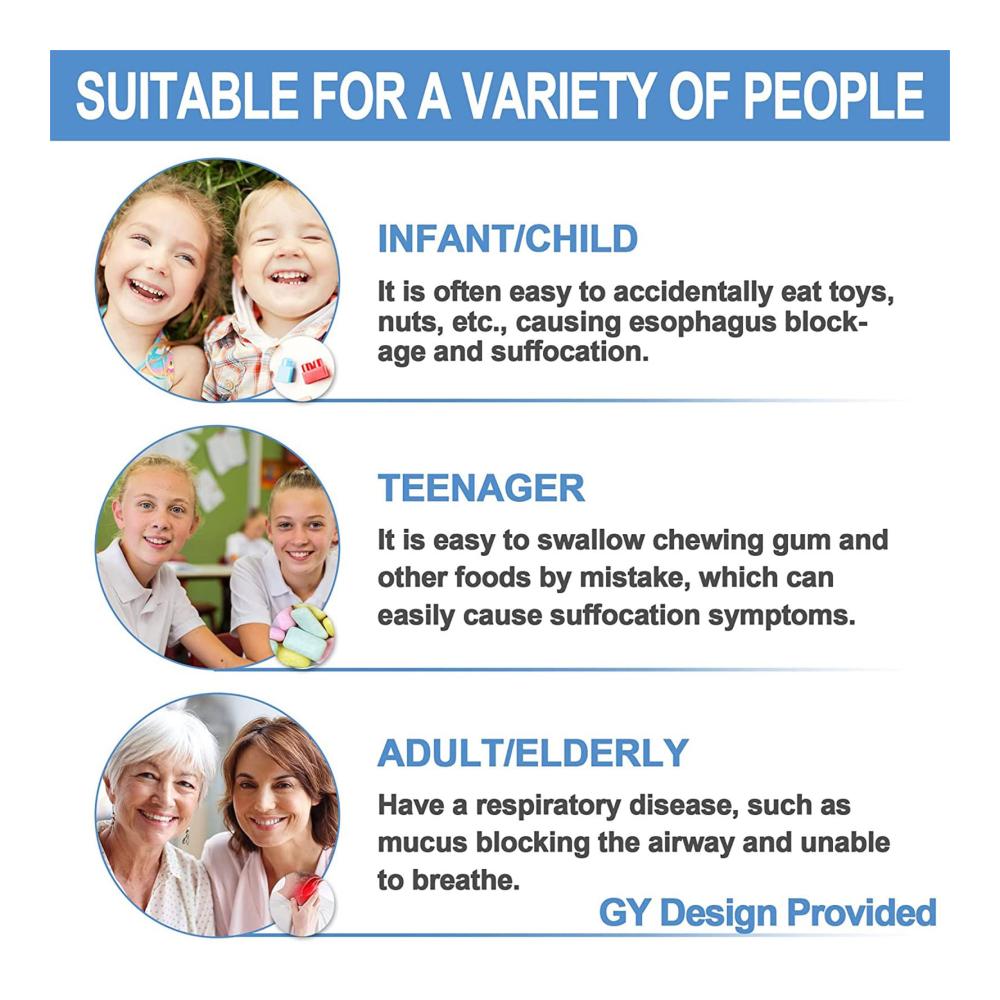 SUITABLE FOR A VARIETY OF PEOPLE

INFANT/CHILD

It is often easy to accidentally eat toys, nuts, etc., causing esophagus blockage and suffocation.

TEENAGER

It is easy to swallow chewing gum and other foods by mistake, which can easily cause suffocation symptoms.

ADULT/ELDERLY

Have a respiratory disease, such as mucus blocking the airway and unable to breathe.

GY Design Provided